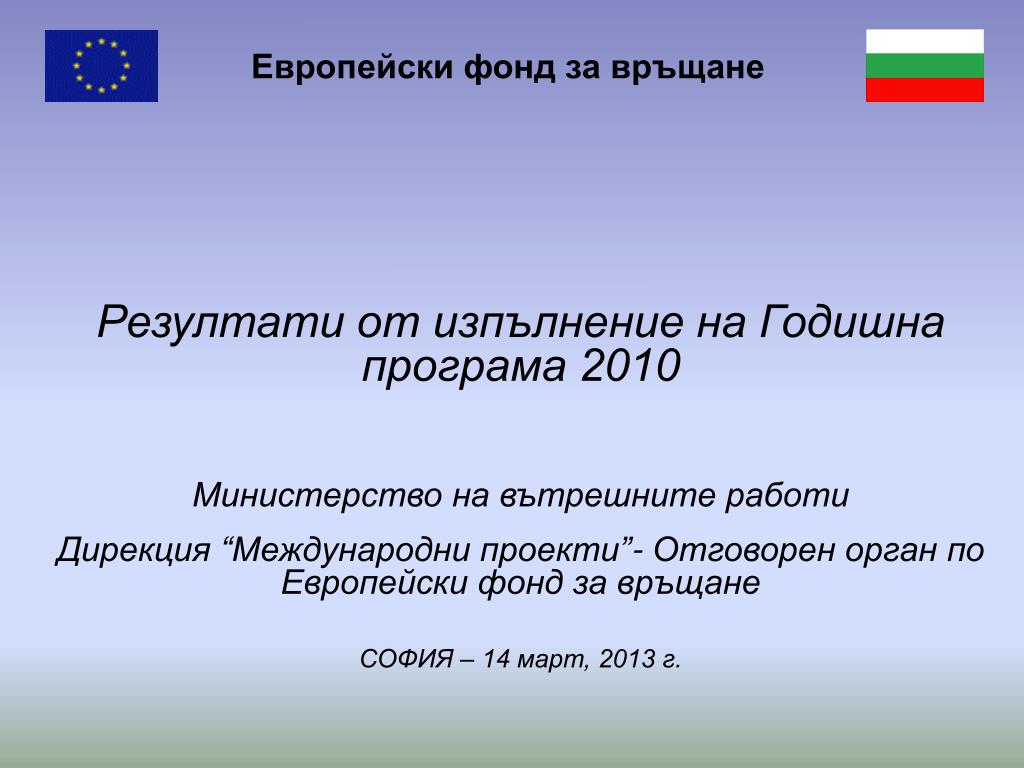 Европейски фонд за връщане

Резултати от изпълнение на Годишна програма 2010

Министерство на вътрешните работи

Дирекция “Международни проекти”- Отговорен орган по Европейски фонд за връщане

СОФИЯ – 14 март, 2013 г.